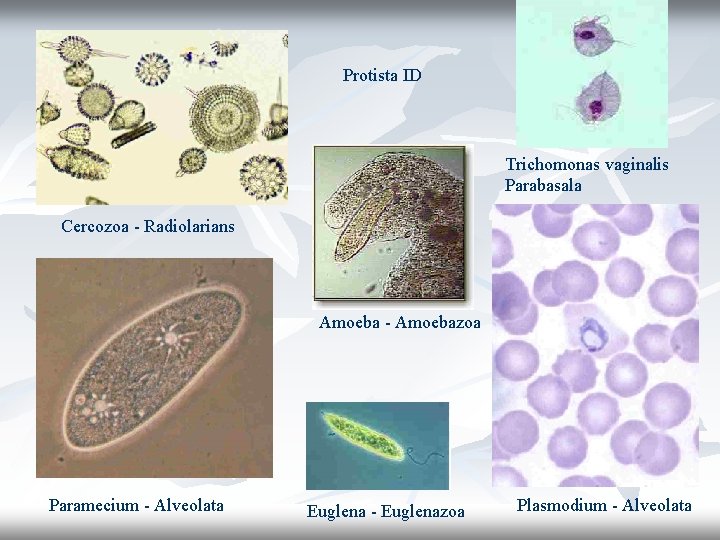 Protista ID

Trichomonas vaginalis
Parabasala

Cercozoa - Radiolarians

Amoeba - Amoebazoa

Paramecium - Alveolata

Euglena - Euglenazoa

Plasmodium - Alveolata